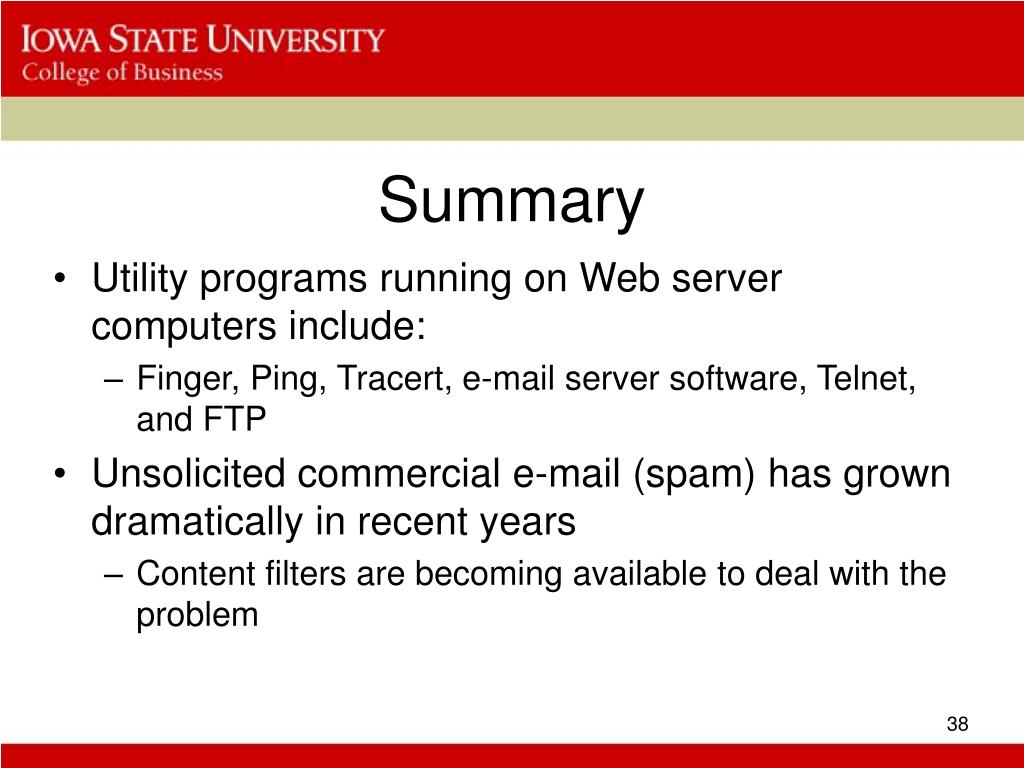 IOWA STATE UNIVERSITY
College of Business

Summary

• Utility programs running on Web server computers include:
– Finger, Ping, Tracert, e-mail server software, Telnet, and FTP
• Unsolicited commercial e-mail (spam) has grown dramatically in recent years
– Content filters are becoming available to deal with the problem

38